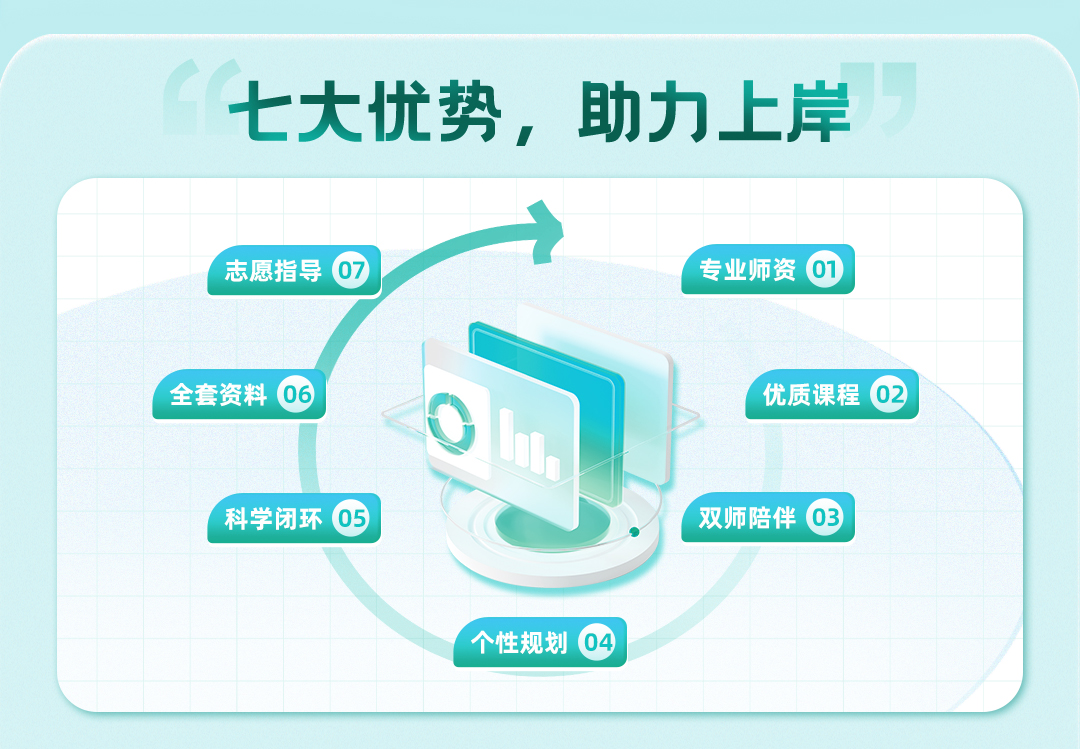 “七大优势，助力上岸”

专业师资 01

优质课程 02

双师陪伴 03

个性规划 04

科学闭环 05

全套资料 06

志愿指导 07